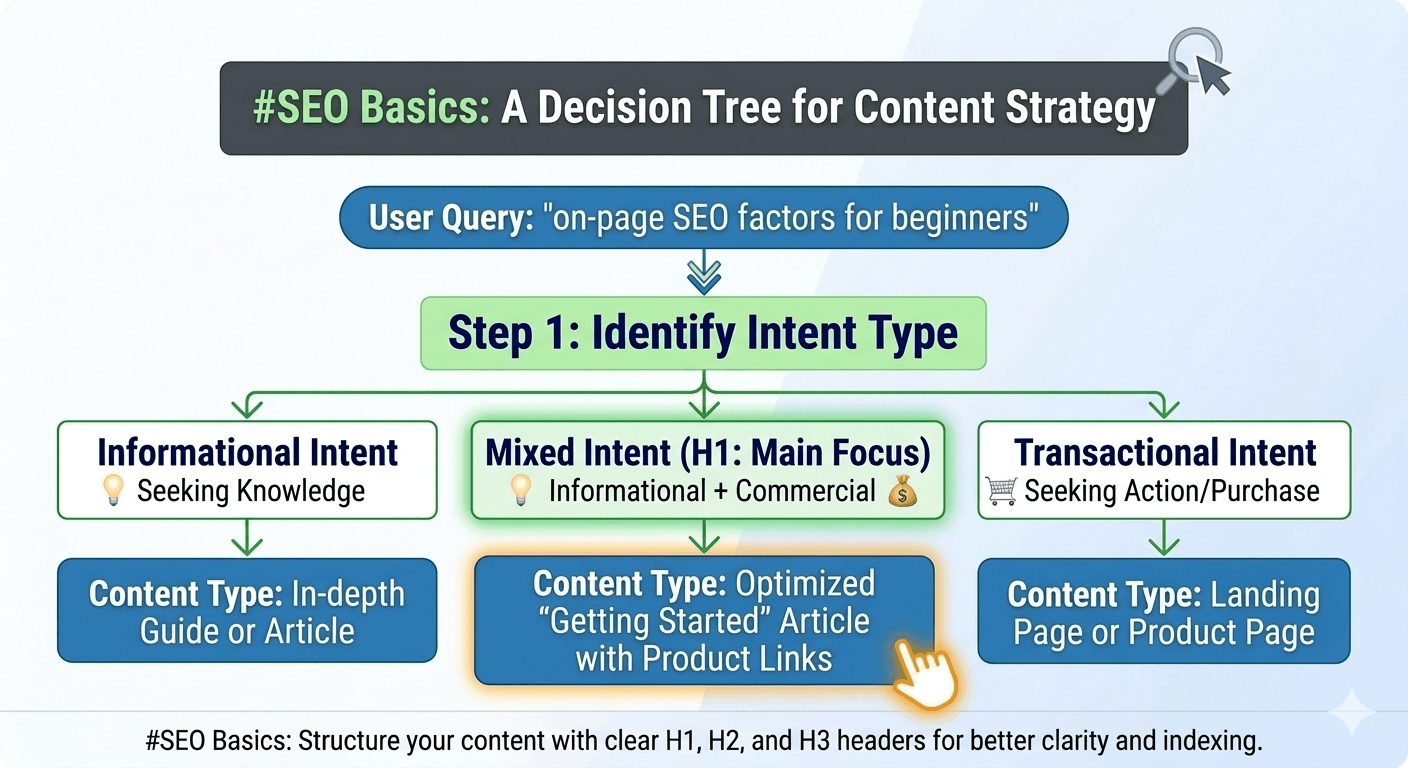 #SEO Basics: A Decision Tree for Content Strategy

User Query: "on-page SEO factors for beginners"

Step 1: Identify Intent Type

Informational Intent
Seeking Knowledge

Mixed Intent (H1: Main Focus)
Informational + Commercial

Transactional Intent
Seeking Action/Purchase

Content Type: In-depth Guide or Article

Content Type: Optimized “Getting Started” Article with Product Links

Content Type: Landing Page or Product Page

#SEO Basics: Structure your content with clear H1, H2, and H3 headers for better clarity and indexing.